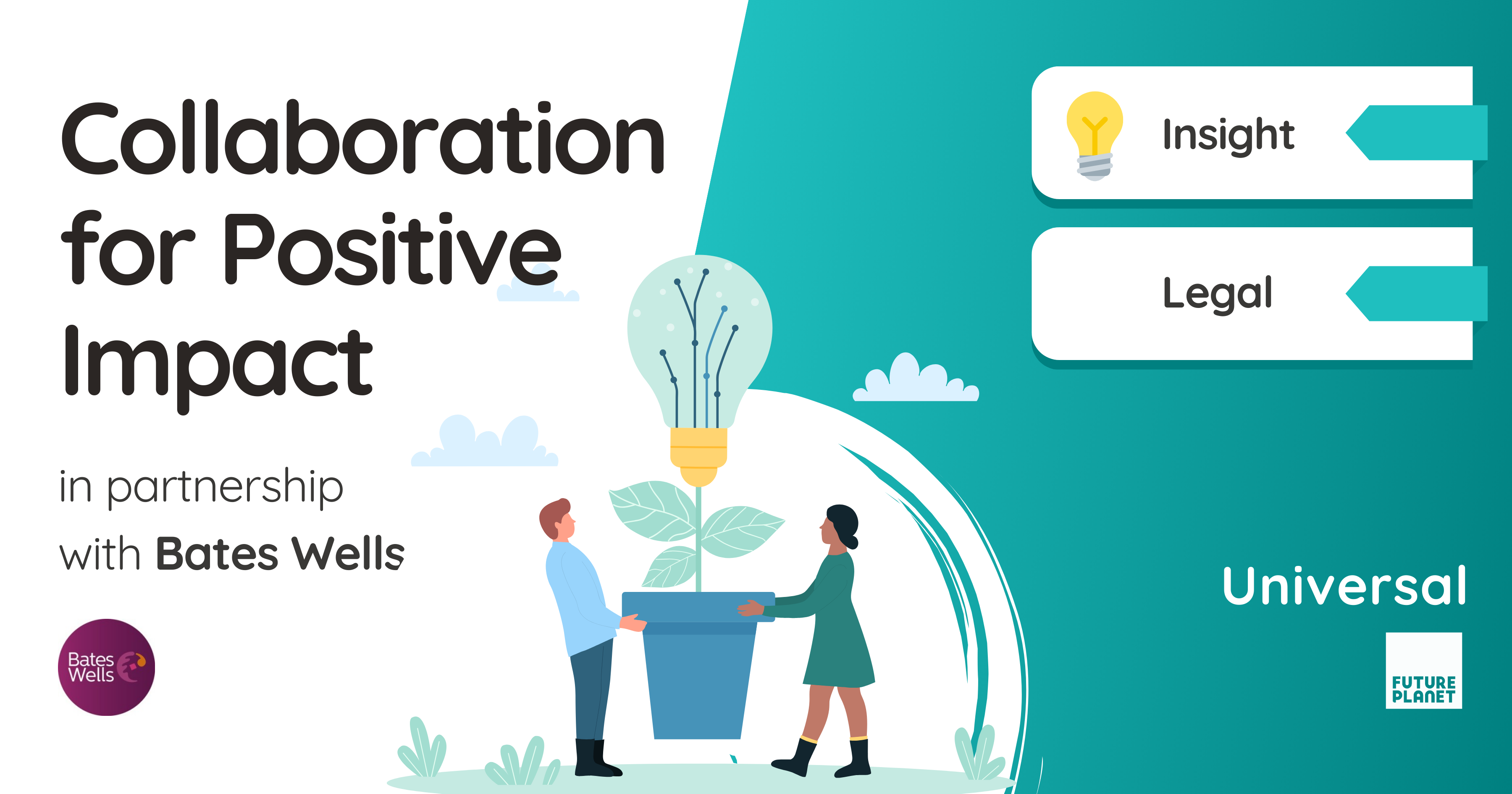 Collaboration for Positive Impact

in partnership with Bates Wells

Bates Wells

Insight

Legal

Universal

FUTURE PLANET